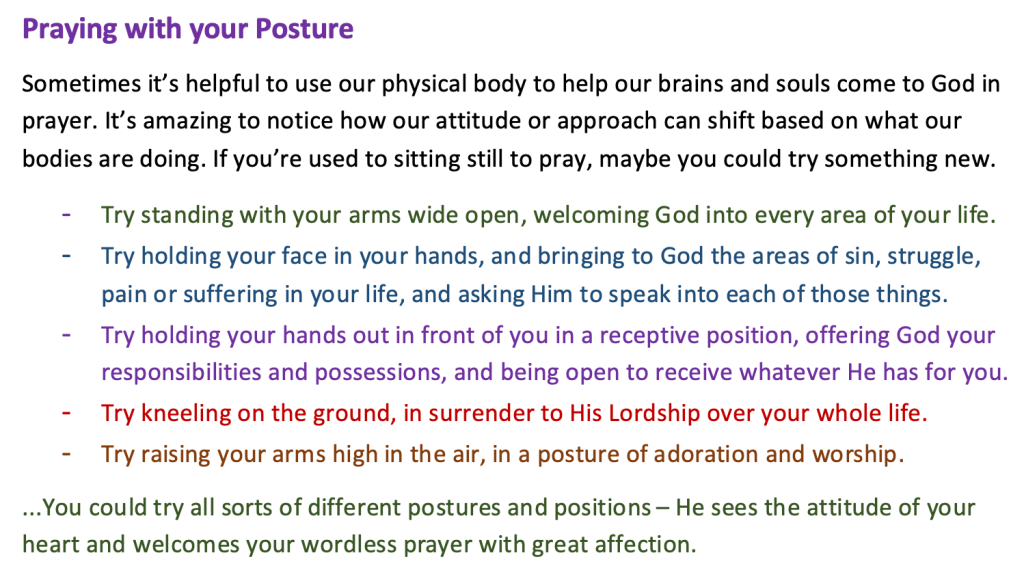 Praying with your Posture

Sometimes it's helpful to use our physical body to help our brains and souls come to God in prayer. It's amazing to notice how our attitude or approach can shift based on what our bodies are doing. If you're used to sitting still to pray, maybe you could try something new.

- Try standing with your arms wide open, welcoming God into every area of your life.
- Try holding your face in your hands, and bringing to God the areas of sin, struggle, pain or suffering in your life, and asking Him to speak into each of those things.
- Try holding your hands out in front of you in a receptive position, offering God your responsibilities and possessions, and being open to receive whatever He has for you.
- Try kneeling on the ground, in surrender to His Lordship over your whole life.
- Try raising your arms high in the air, in a posture of adoration and worship.

...You could try all sorts of different postures and positions – He sees the attitude of your heart and welcomes your wordless prayer with great affection.